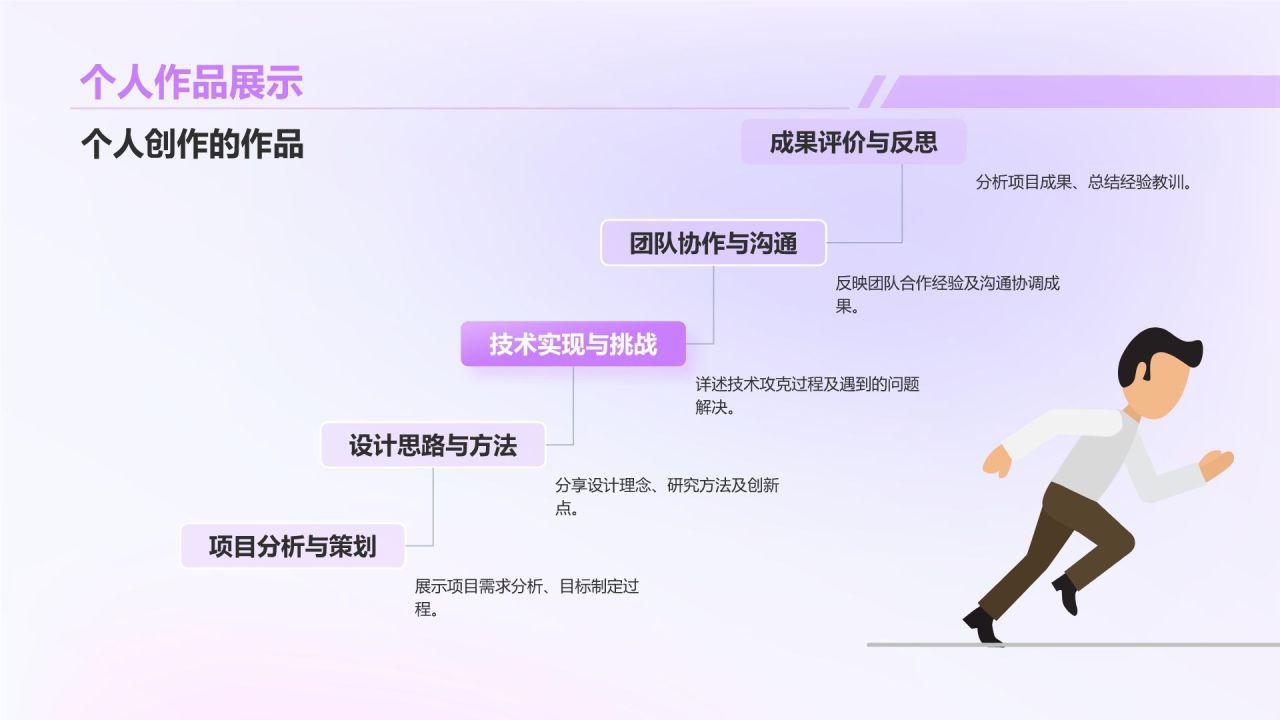 个人作品展示

个人创作的作品

成果评价与反思

分析项目成果、总结经验教训。

团队协作与沟通

反映团队合作经验及沟通协调成果。

技术实现与挑战

详述技术攻克过程及遇到的问题解决。

设计思路与方法

分享设计理念、研究方法及创新点。

项目分析与策划

展示项目需求分析、目标制定过程。